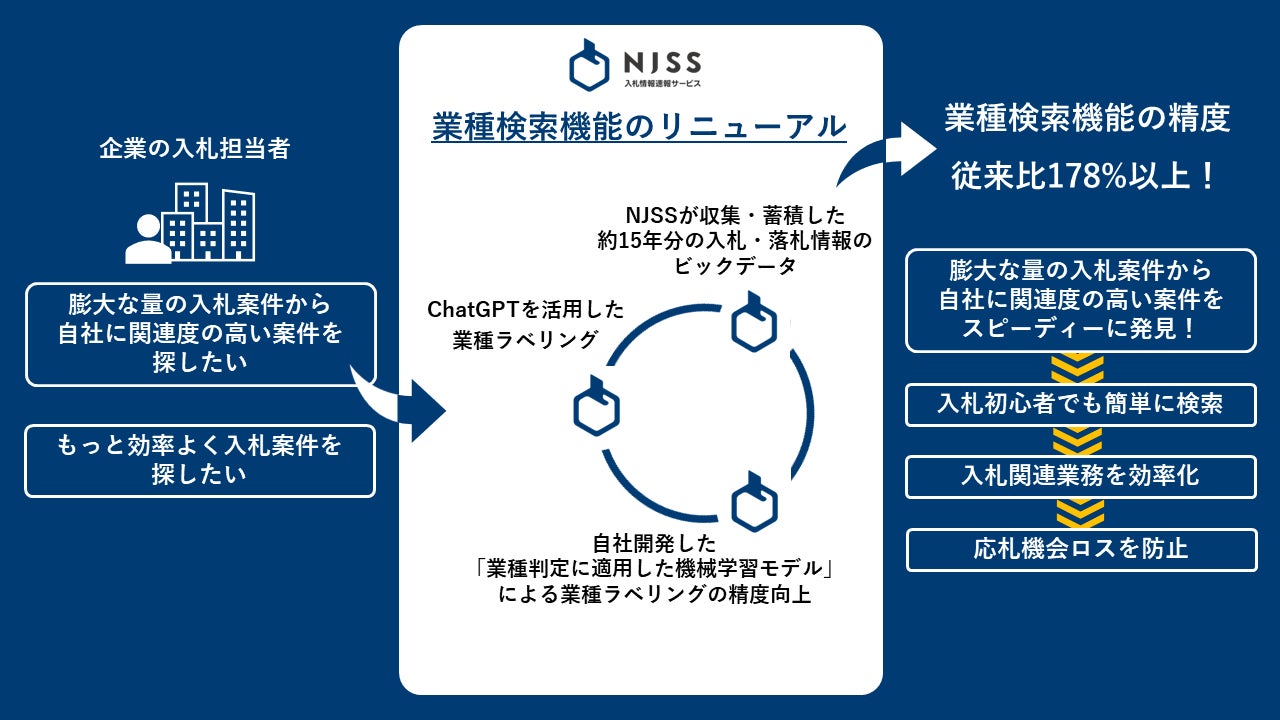 企業の入札担当者

膨大な量の入札案件から自社に関連度の高い案件を探したい

もっと効率よく入札案件を探したい

NJSS
入札情報速報サービス

業種検索機能のリニューアル

NJSSが収集・蓄積した約15年分の入札・落札情報のビックデータ

ChatGPTを活用した業種ラベリング

自社開発した「業種判定に適用した機械学習モデル」による業種ラベリングの精度向上

業種検索機能の精度

従来比178%以上！

膨大な量の入札案件から自社に関連度の高い案件をスピーディーに発見！

入札初心者でも簡単に検索

入札関連業務を効率化

応札機会ロスを防止